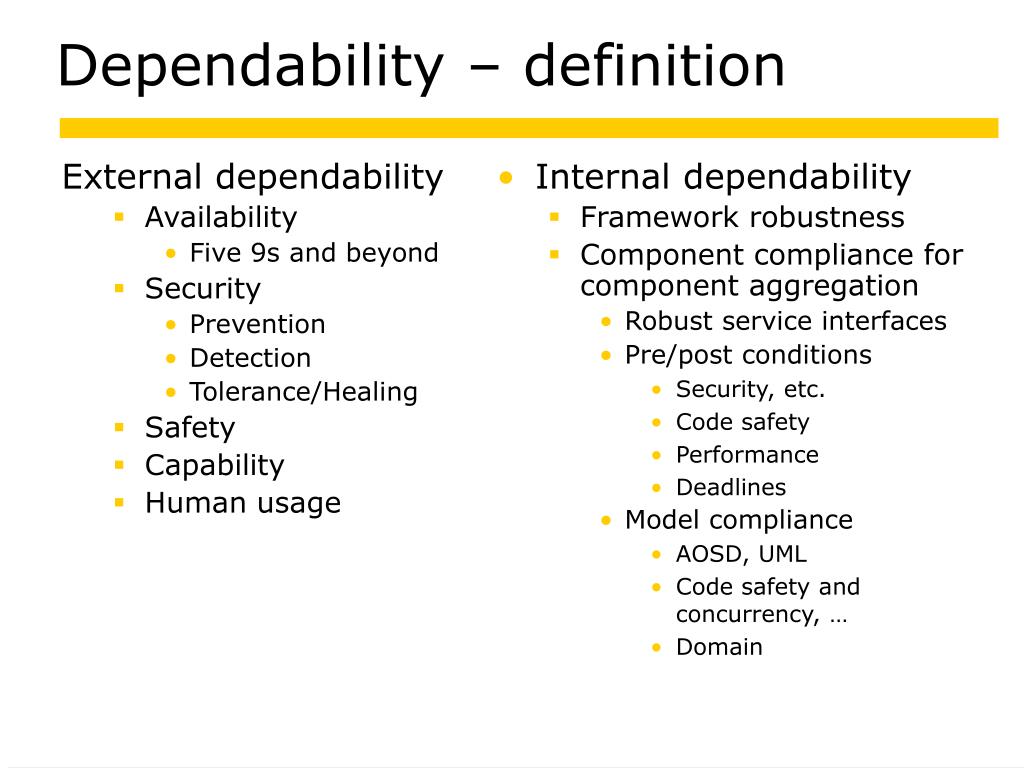 Dependability – definition

External dependability
- Availability
  - Five 9s and beyond
- Security
  - Prevention
  - Detection
  - Tolerance/Healing
- Safety
- Capability
- Human usage

- Internal dependability
  - Framework robustness
  - Component compliance for component aggregation
    - Robust service interfaces
    - Pre/post conditions
      - Security, etc.
      - Code safety
      - Performance
      - Deadlines
    - Model compliance
      - AOSD, UML
      - Code safety and concurrency, …
      - Domain